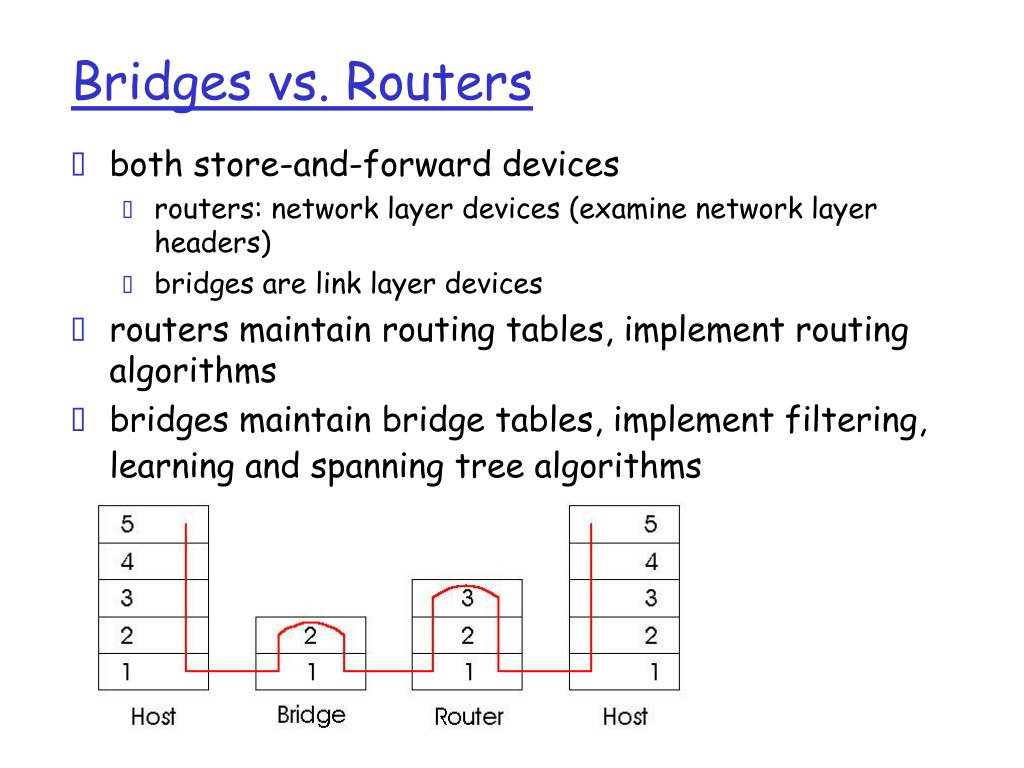 Bridges vs. Routers

both store-and-forward devices

routers: network layer devices (examine network layer headers)

bridges are link layer devices

routers maintain routing tables, implement routing algorithms

bridges maintain bridge tables, implement filtering, learning and spanning tree algorithms

5
4
3
2
1
Host

2
1
Bridge

3
2
1
Router

5
4
3
2
1
Host